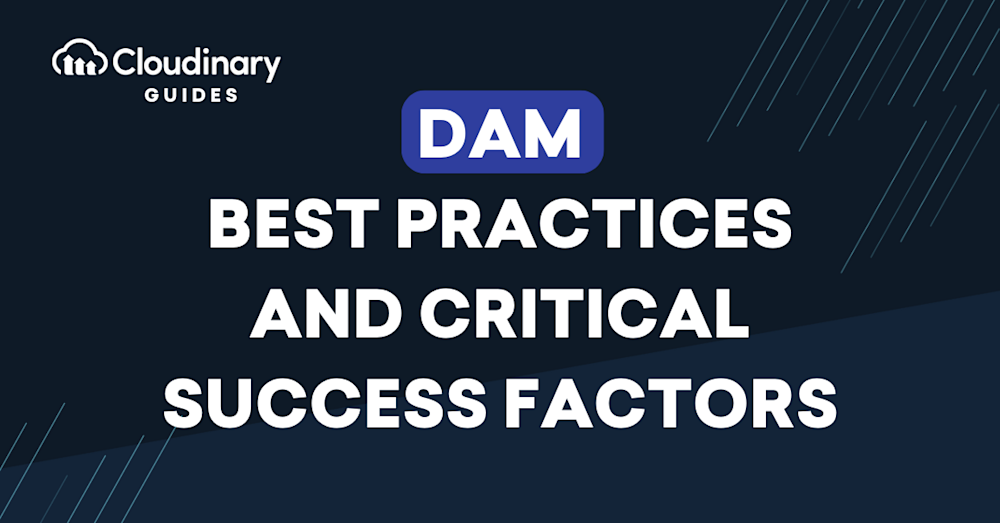 Cloudinary
GUIDES

DAM

BEST PRACTICES AND CRITICAL SUCCESS FACTORS